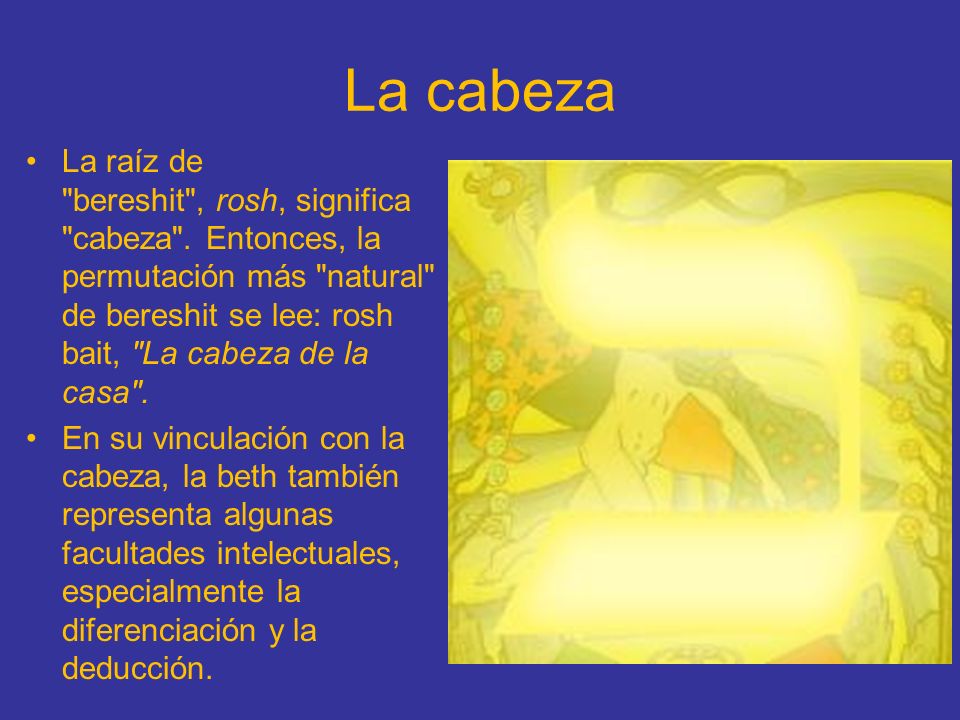 La cabeza

• La raíz de "bereshit", rosh, significa "cabeza". Entonces, la permutación más "natural" de bereshit se lee: rosh bait, "La cabeza de la casa".

• En su vinculación con la cabeza, la beth también representa algunas facultades intelectuales, especialmente la diferenciación y la deducción.